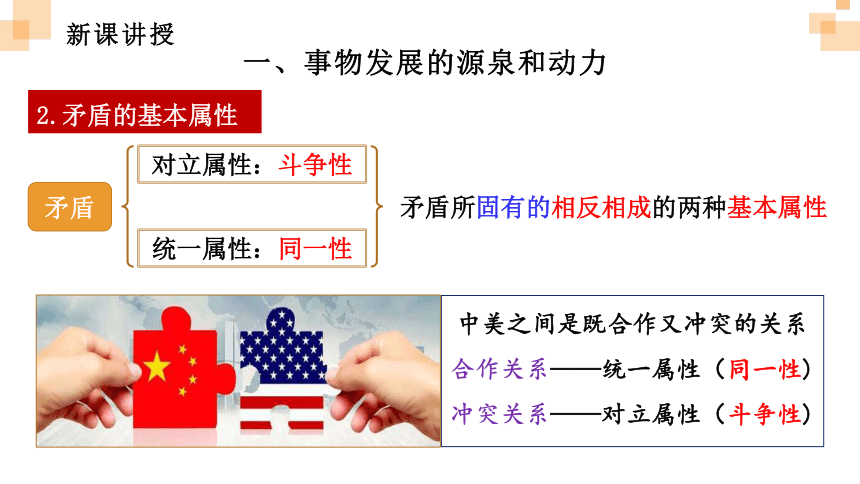 新课讲授

一、事物发展的源泉和动力

2.矛盾的基本属性

矛盾

对立属性：斗争性

统一属性：同一性

矛盾所固有的相反相成的两种基本属性

中美之间是既合作又冲突的关系

合作关系——统一属性（同一性）

冲突关系——对立属性（斗争性）